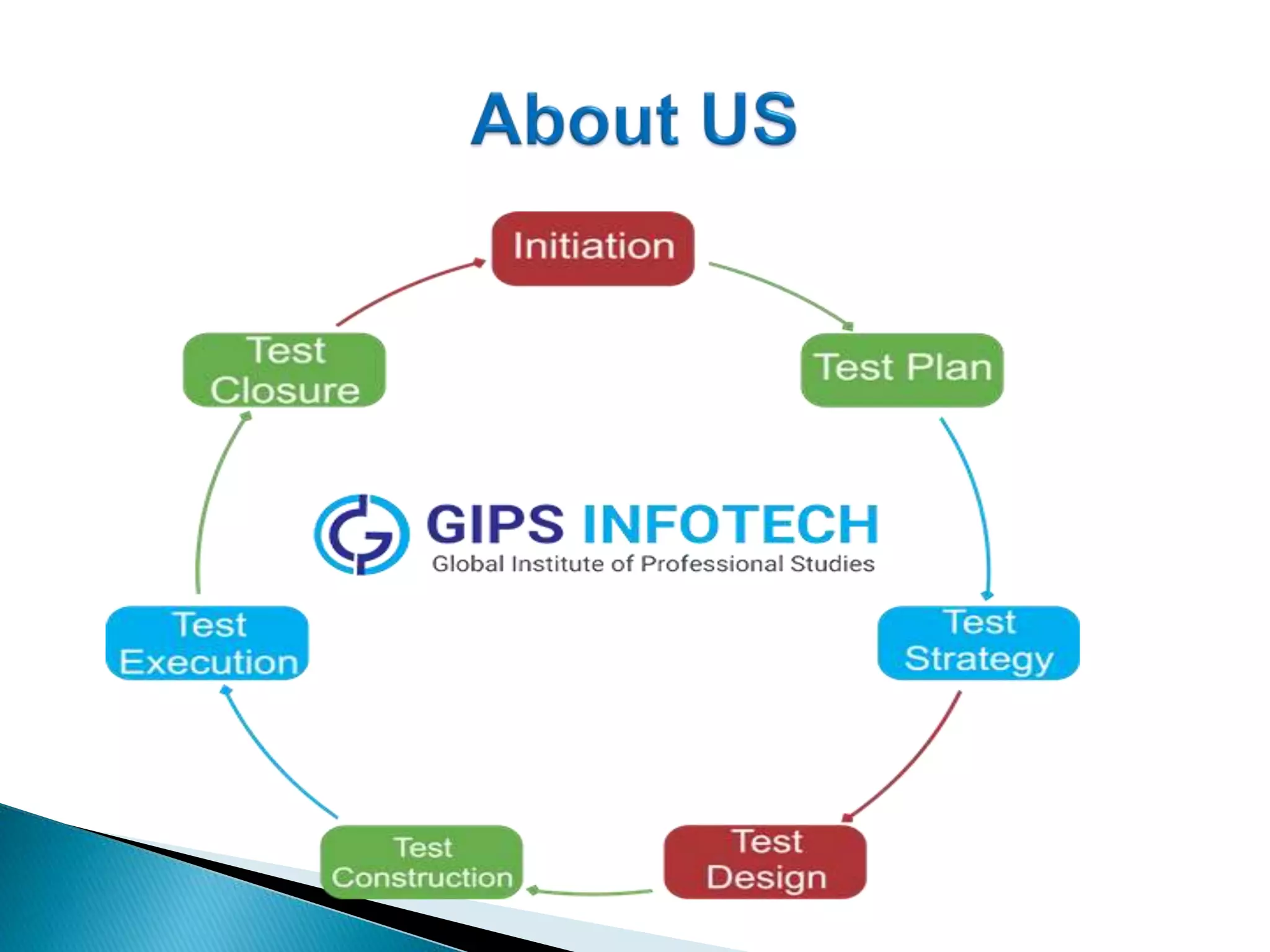 About US

Initiation

Test Plan

Test Strategy

Test Design

Test Construction

Test Execution

Test Closure

GIPS INFOTECH
Global Institute of Professional Studies